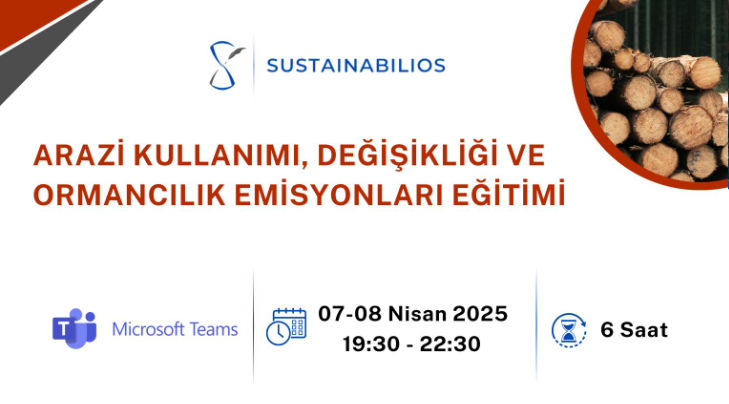 SUSTAINABILIOS

ARAZİ KULLANIMI, DEĞİŞİKLİĞİ VE ORMANCILIK EMİSYONLARI EĞİTİMİ

Microsoft Teams

07-08 Nisan 2025
19:30 - 22:30

6 Saat